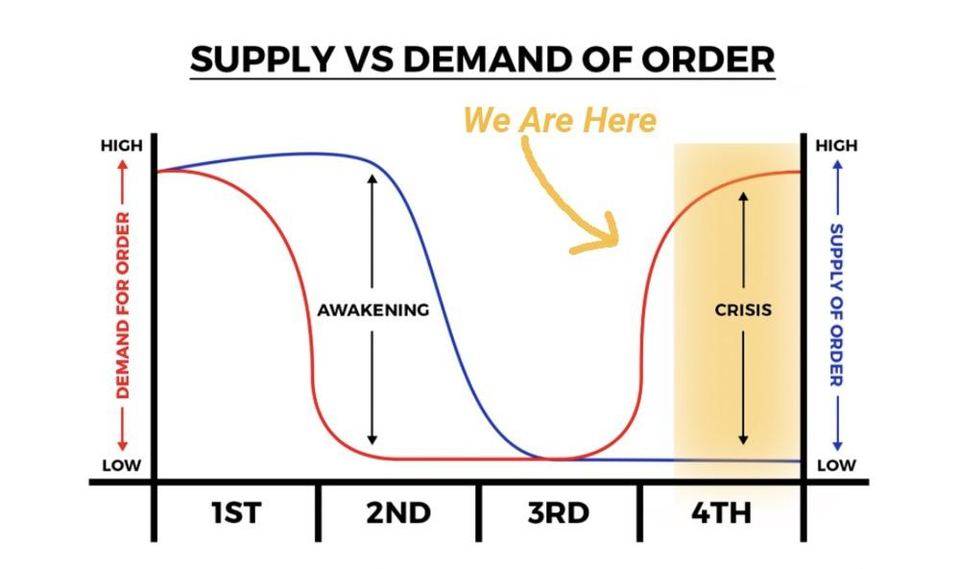 SUPPLY VS DEMAND OF ORDER

We Are Here

HIGH

DEMAND FOR ORDER

LOW

AWAKENING

CRISIS

HIGH

SUPPLY OF ORDER

LOW

1ST

2ND

3RD

4TH